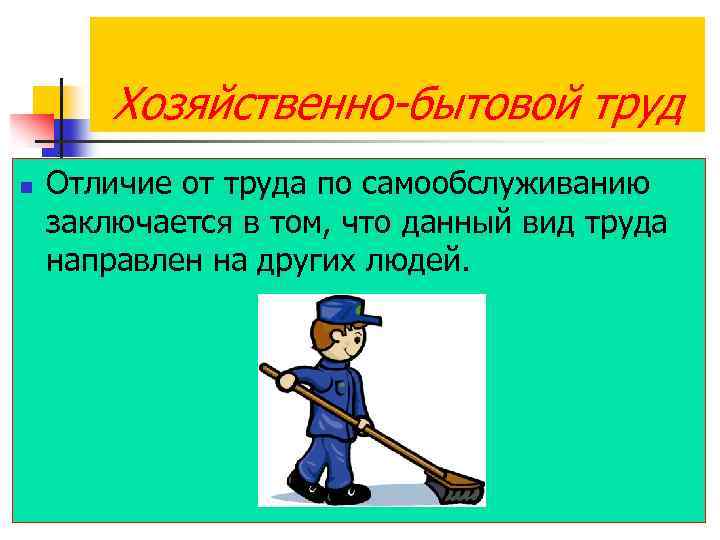 Хозяйственно-бытовой труд

Отличие от труда по самообслуживанию заключается в том, что данный вид труда направлен на других людей.